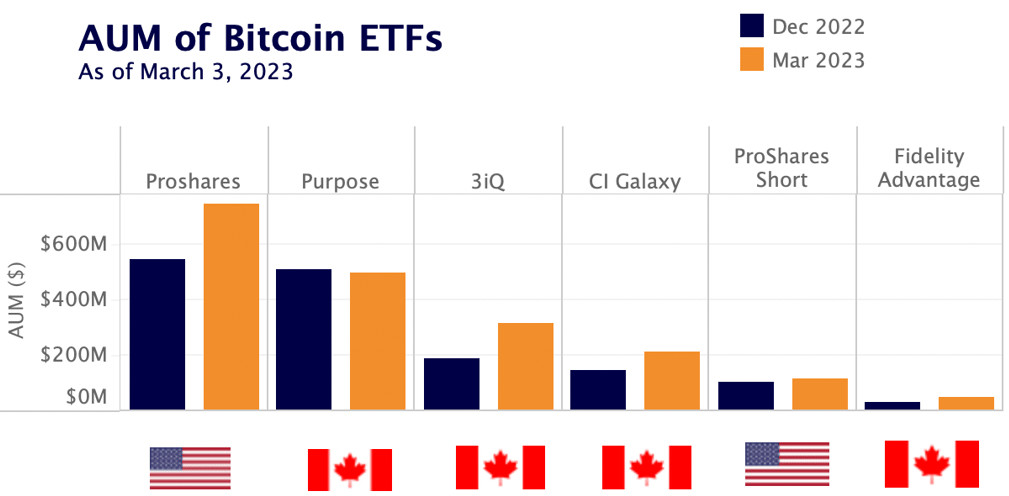 AUM of Bitcoin ETFs
As of March 3, 2023

Dec 2022
Mar 2023

Proshares
Purpose
3iQ
CI Galaxy
ProShares Short
Fidelity Advantage

AUM ($)
$600M
$400M
$200M
$0M